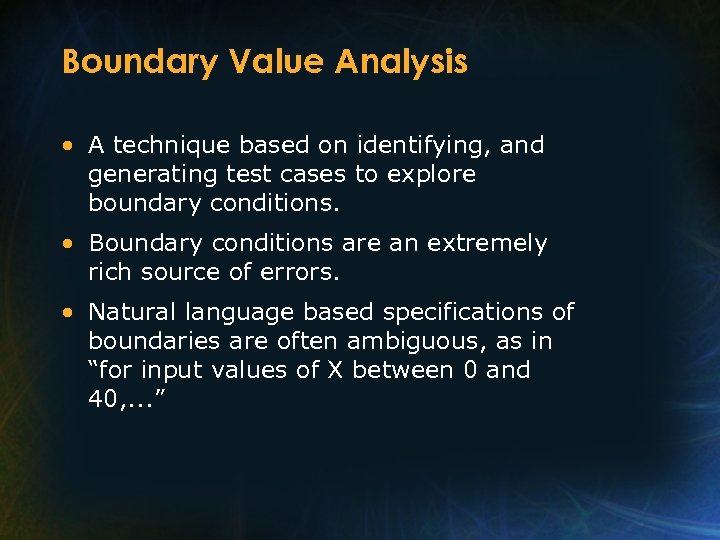 Boundary Value Analysis

• A technique based on identifying, and generating test cases to explore boundary conditions.

• Boundary conditions are an extremely rich source of errors.

• Natural language based specifications of boundaries are often ambiguous, as in “for input values of X between 0 and 40,...”